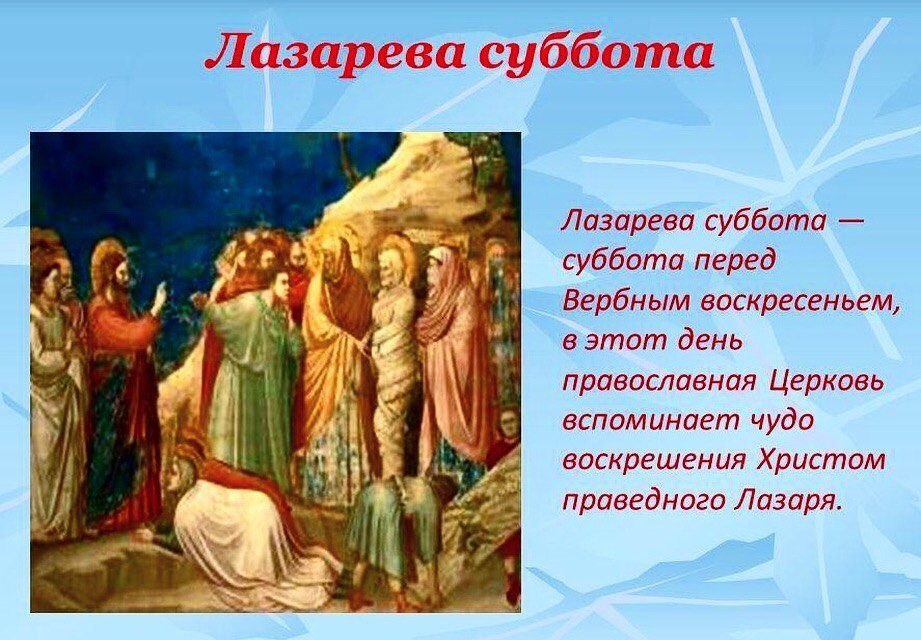 Лазарева суббота

Лазарева суббота — суббота перед Вербным воскресеньем, в этот день православная Церковь вспоминает чудо воскрешения Христом праведного Лазаря.